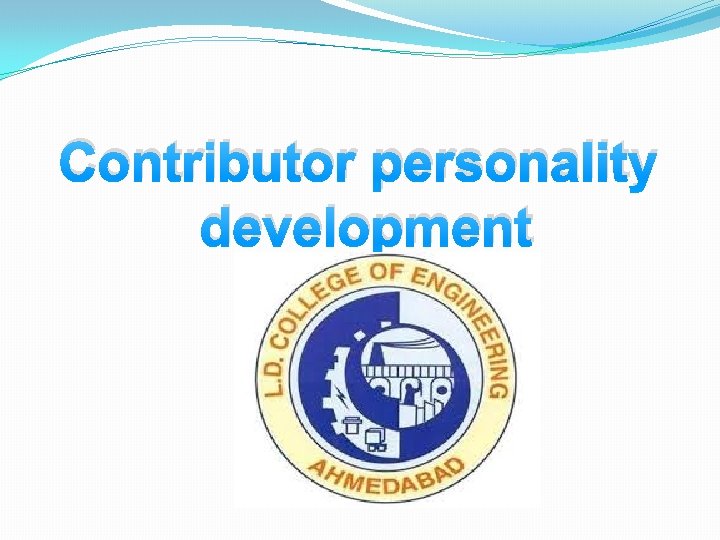 Contributor personality development

L.D. COLLEGE OF ENGINEERING
AHMEDABAD